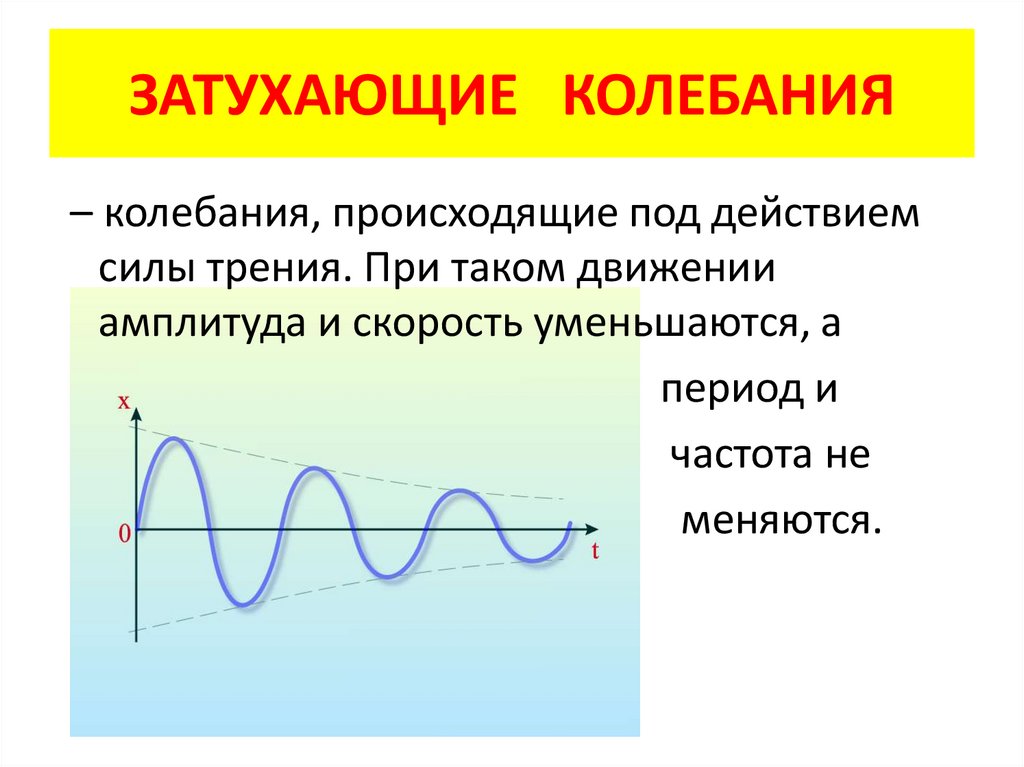 ЗАТУХАЮЩИЕ КОЛЕБАНИЯ

– колебания, происходящие под действием силы трения. При таком движении амплитуда и скорость уменьшаются, а период и частота не меняются.

x
0
t